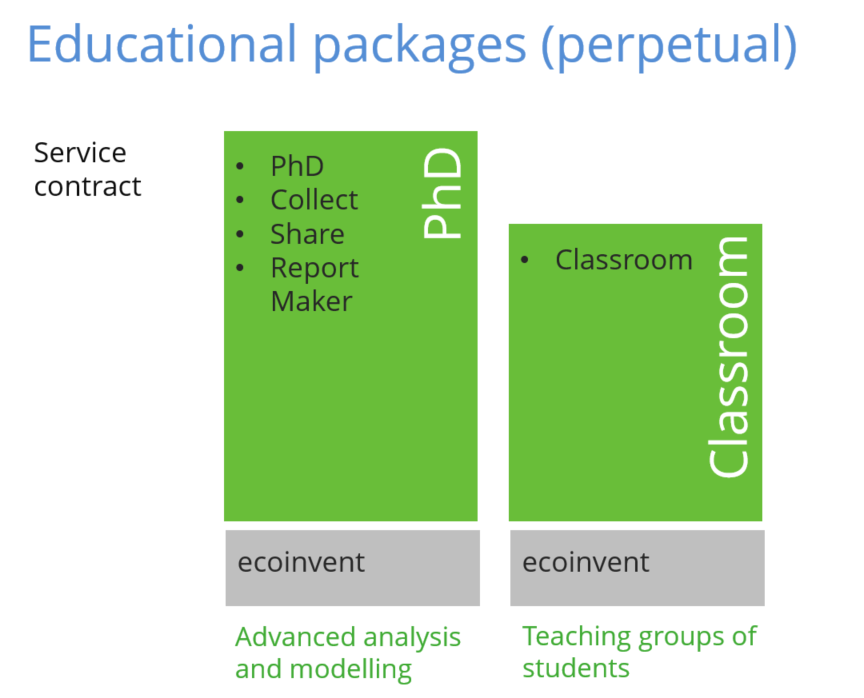 Educational packages (perpetual)

Service contract

PhD

- PhD
- Collect
- Share
- Report Maker

ecoinvent

Advanced analysis and modelling

Classroom

- Classroom

ecoinvent

Teaching groups of students